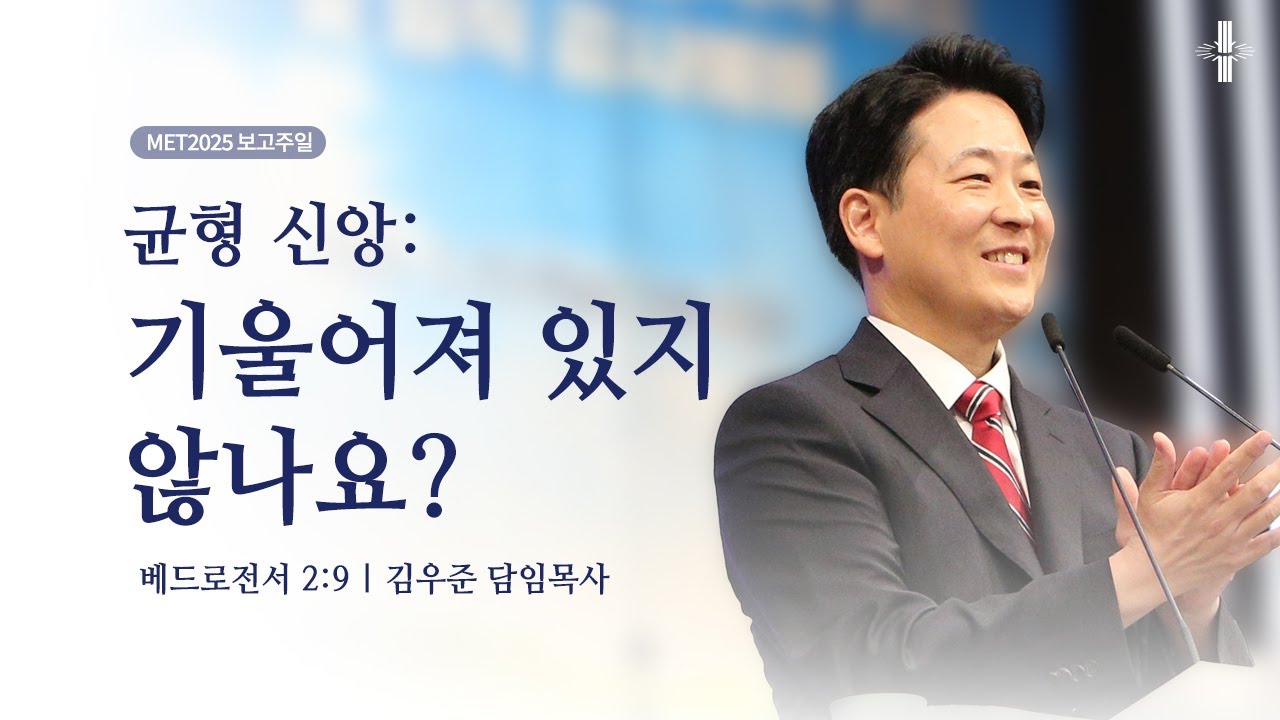 MET2025 보고주일

균형 신앙:
기울어져 있지 않나요?

베드로전서 2:9 | 김우준 담임목사